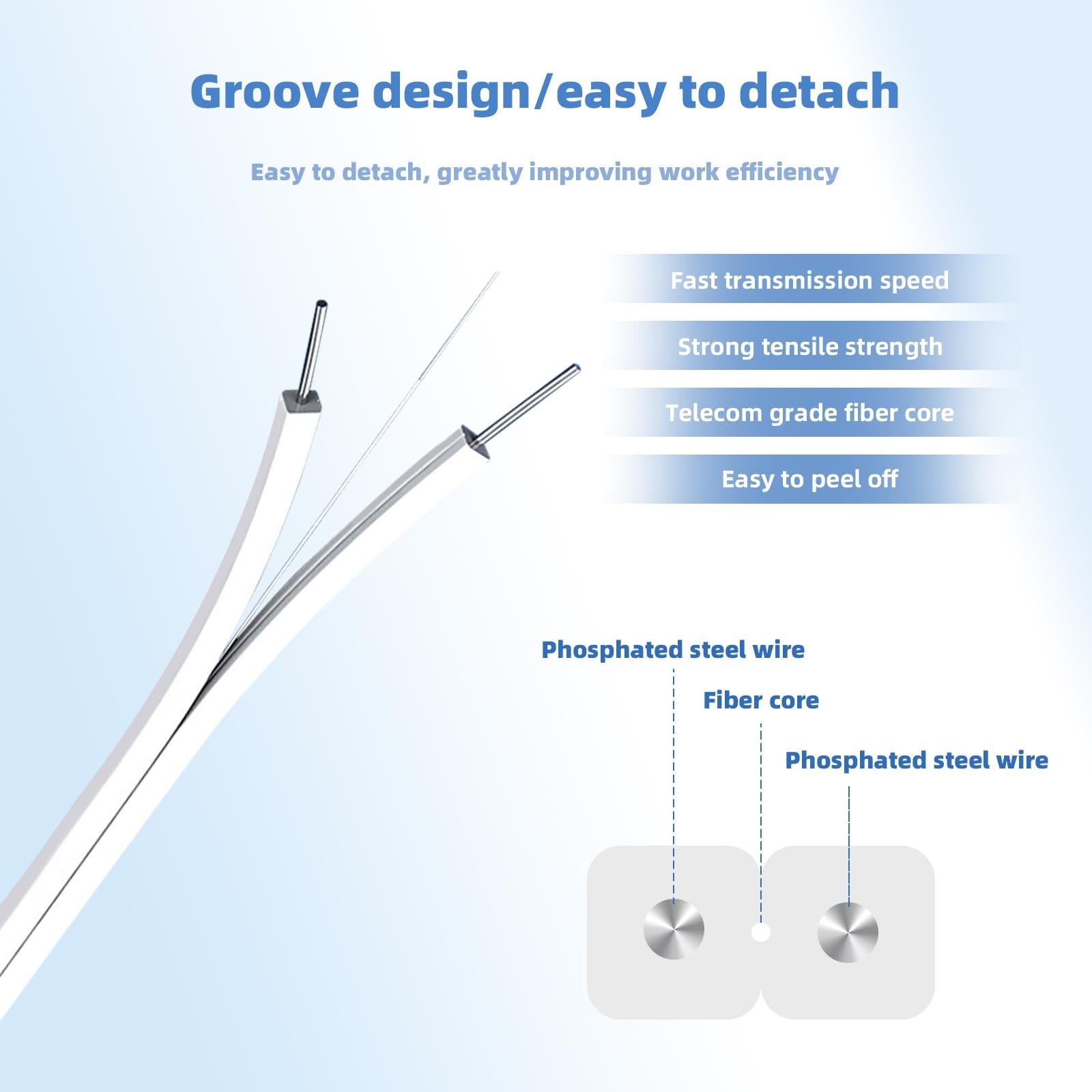 Groove design/easy to detach

Easy to detach, greatly improving work efficiency

Fast transmission speed

Strong tensile strength

Telecom grade fiber core

Easy to peel off

Phosphated steel wire

Fiber core

Phosphated steel wire